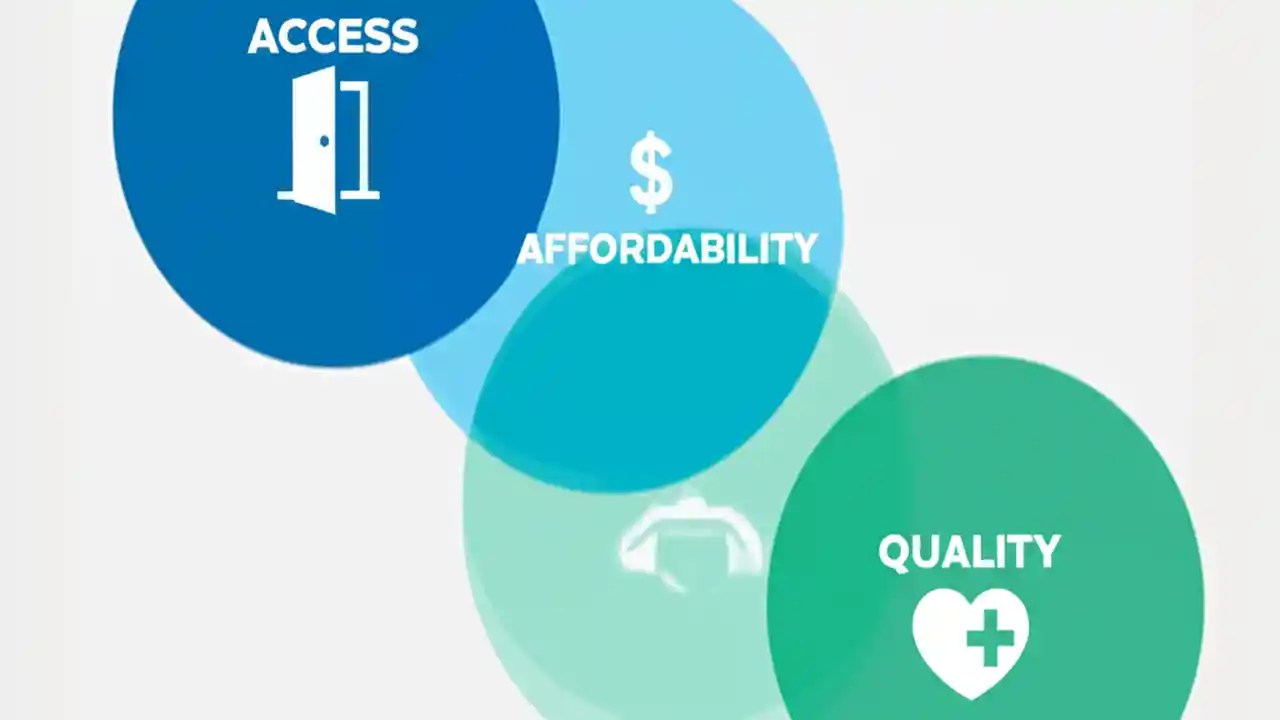 ACCESS

$
AFFORDABILITY

QUALITY